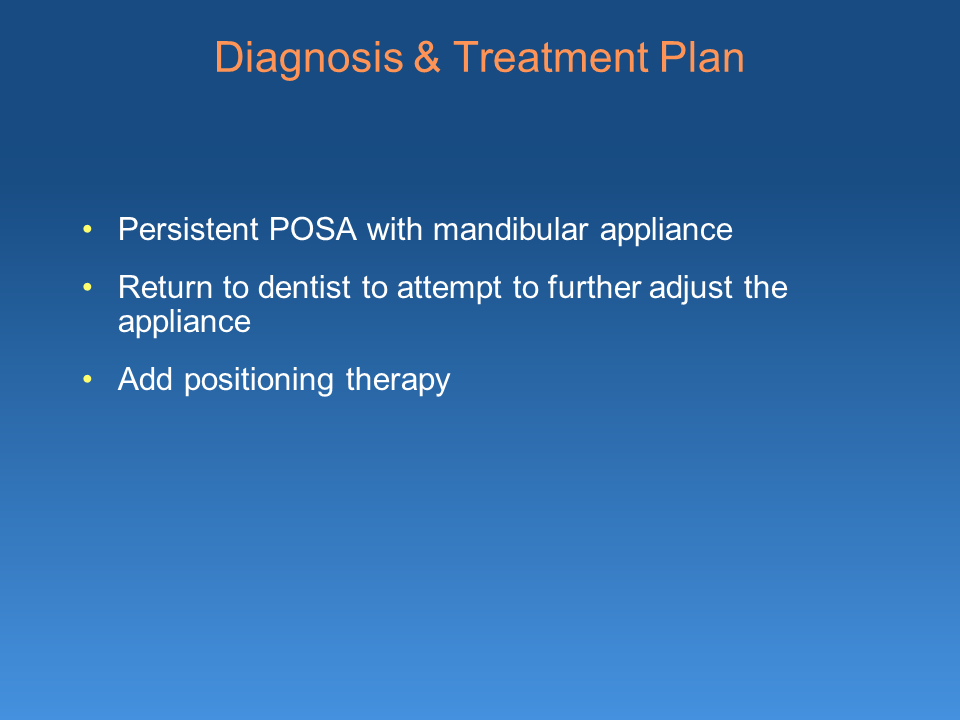 Diagnosis & Treatment Plan

• Persistent POSA with mandibular appliance

• Return to dentist to attempt to further adjust the appliance

• Add positioning therapy